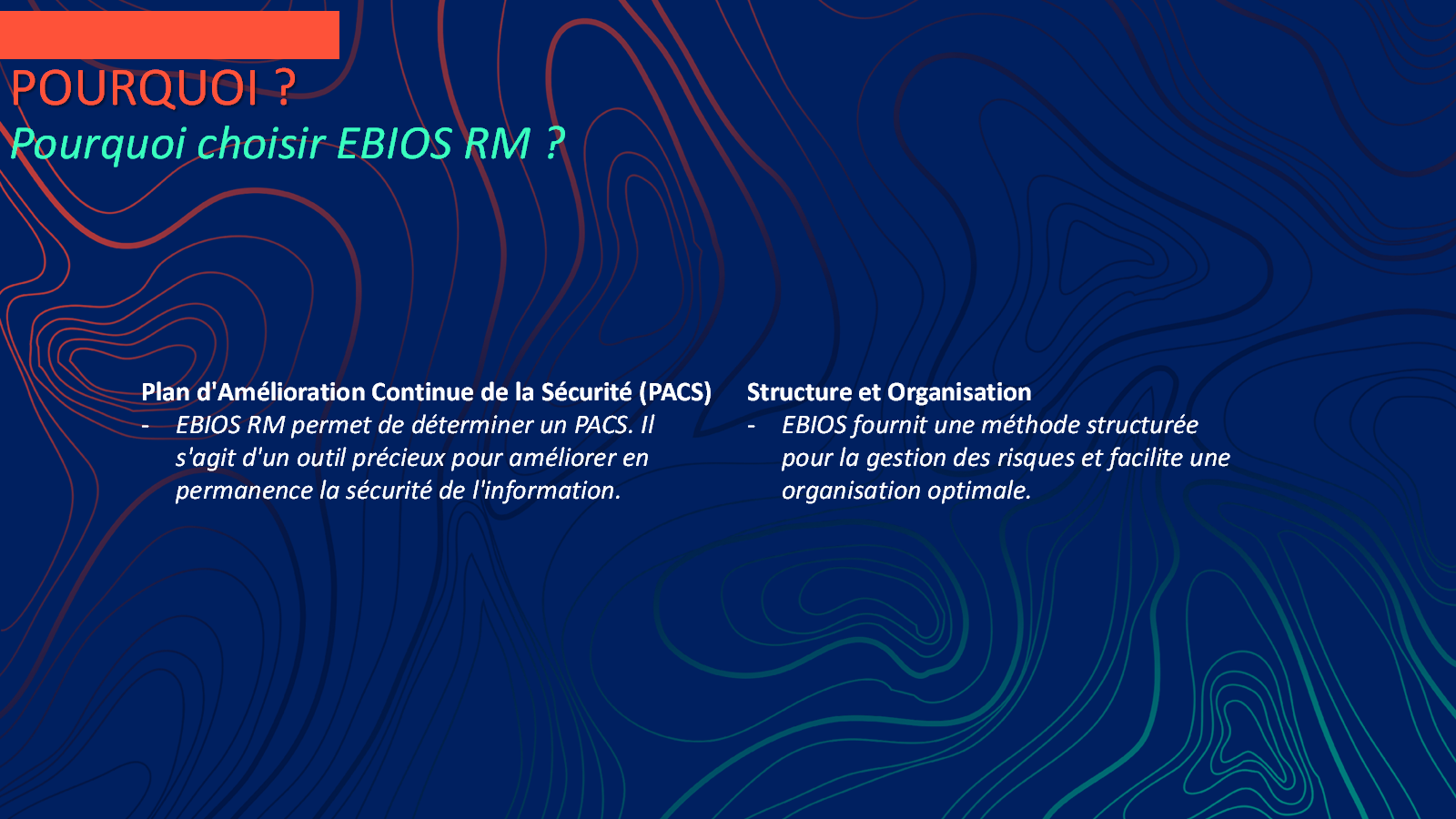 POURQUOI ?
Pourquoi choisir EBIOS RM ?

Plan d'Amélioration Continue de la Sécurité (PACS)
- EBIOS RM permet de déterminer un PACS. Il s'agit d'un outil précieux pour améliorer en permanence la sécurité de l'information.

Structure et Organisation
- EBIOS fournit une méthode structurée pour la gestion des risques et facilite une organisation optimale.